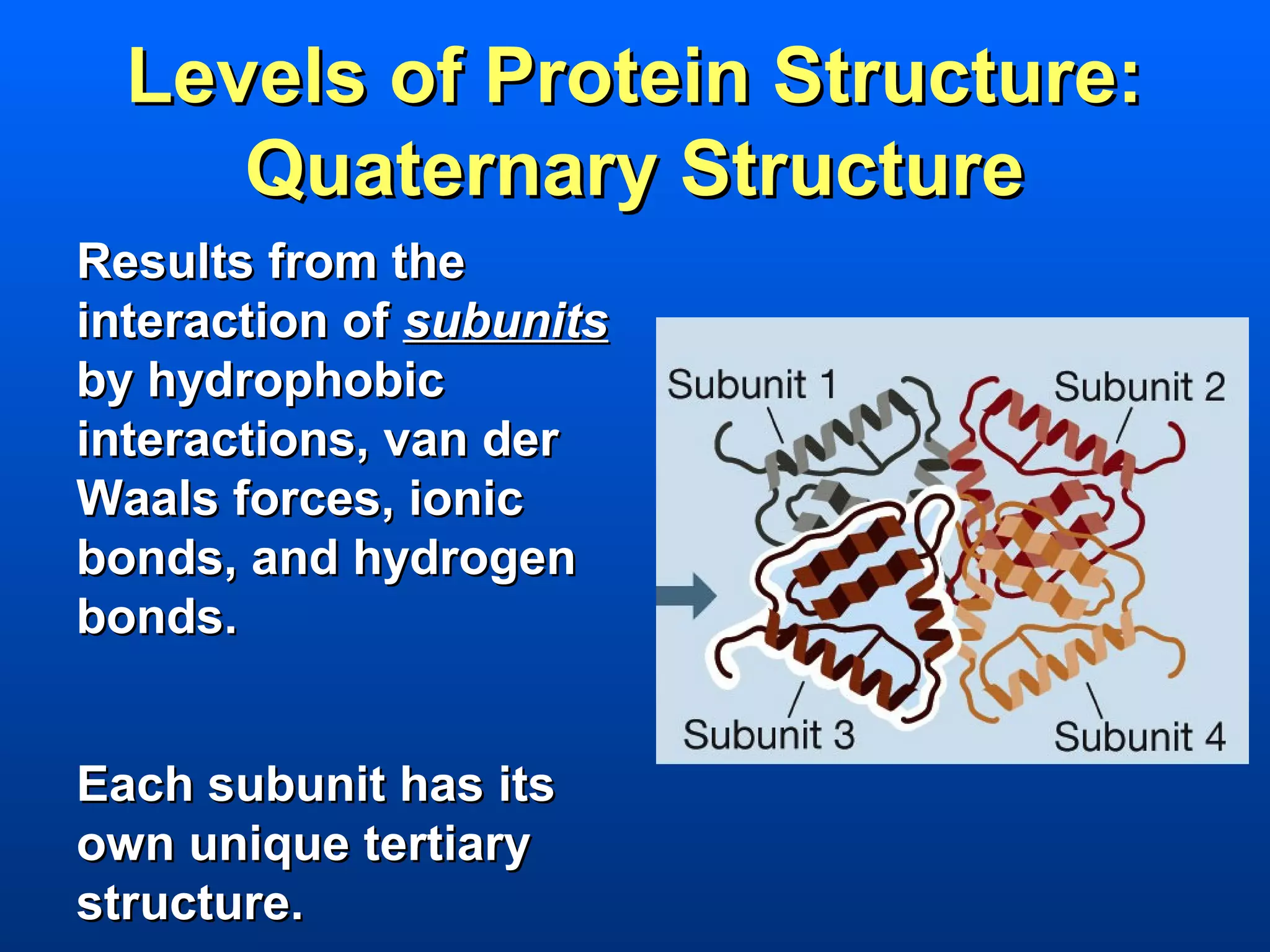 Levels of Protein Structure: Quaternary Structure

Results from the interaction of subunits by hydrophobic interactions, van der Waals forces, ionic bonds, and hydrogen bonds.

Each subunit has its own unique tertiary structure.

Subunit 1

Subunit 2

Subunit 3

Subunit 4